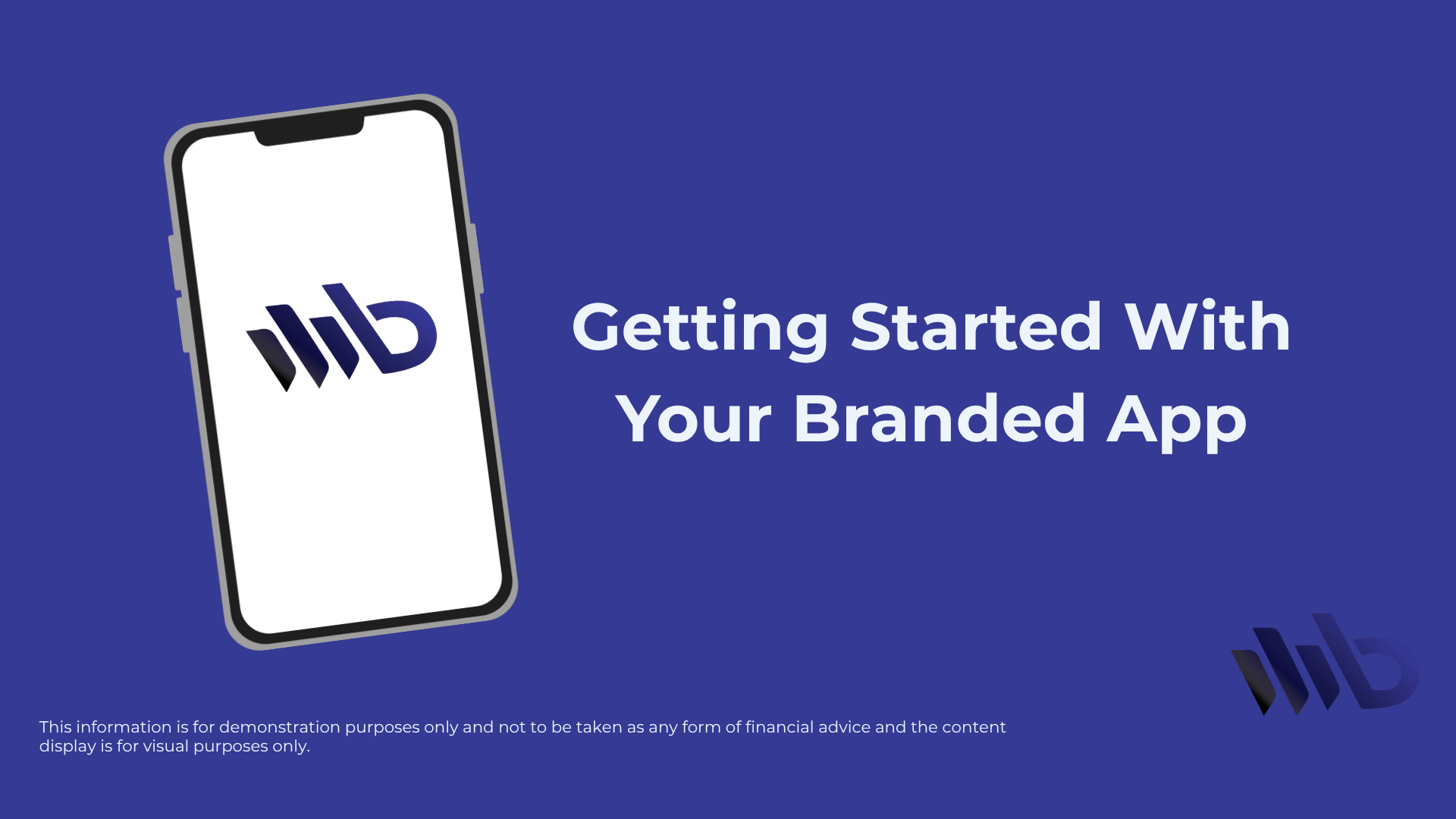 Getting Started With Your Branded App

This information is for demonstration purposes only and not to be taken as any form of financial advice and the content display is for visual purposes only.